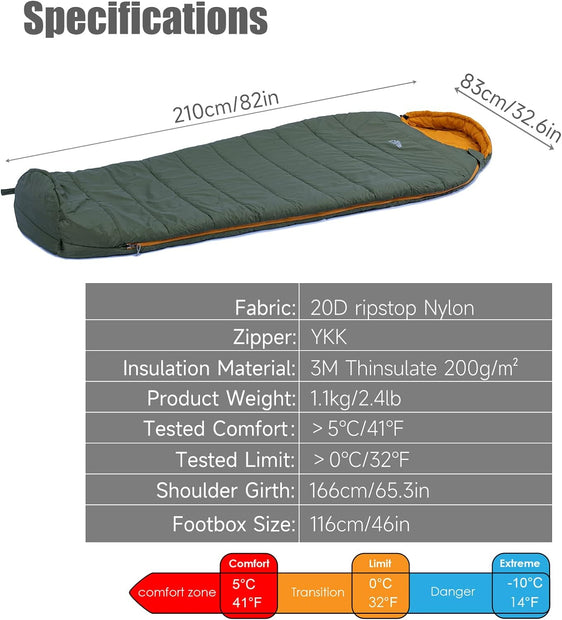 Specifications

210cm/82in

83cm/32.6in

| Fabric: | 20D ripstop Nylon |
|---|---|
| Zipper: | YKK |
| Insulation Material: | 3M Thinsulate 200g/m² |
| Product Weight: | 1.1kg/2.4lb |
| Tested Comfort: | > 5°C/41°F |
| Tested Limit: | > 0°C/32°F |
| Shoulder Girth: | 166cm/65.3in |
| Footbox Size: | 116cm/46in |

comfort zone

Comfort
5°C
41°F

Transition

Limit
0°C
32°F

Danger

Extreme
-10°C
14°F